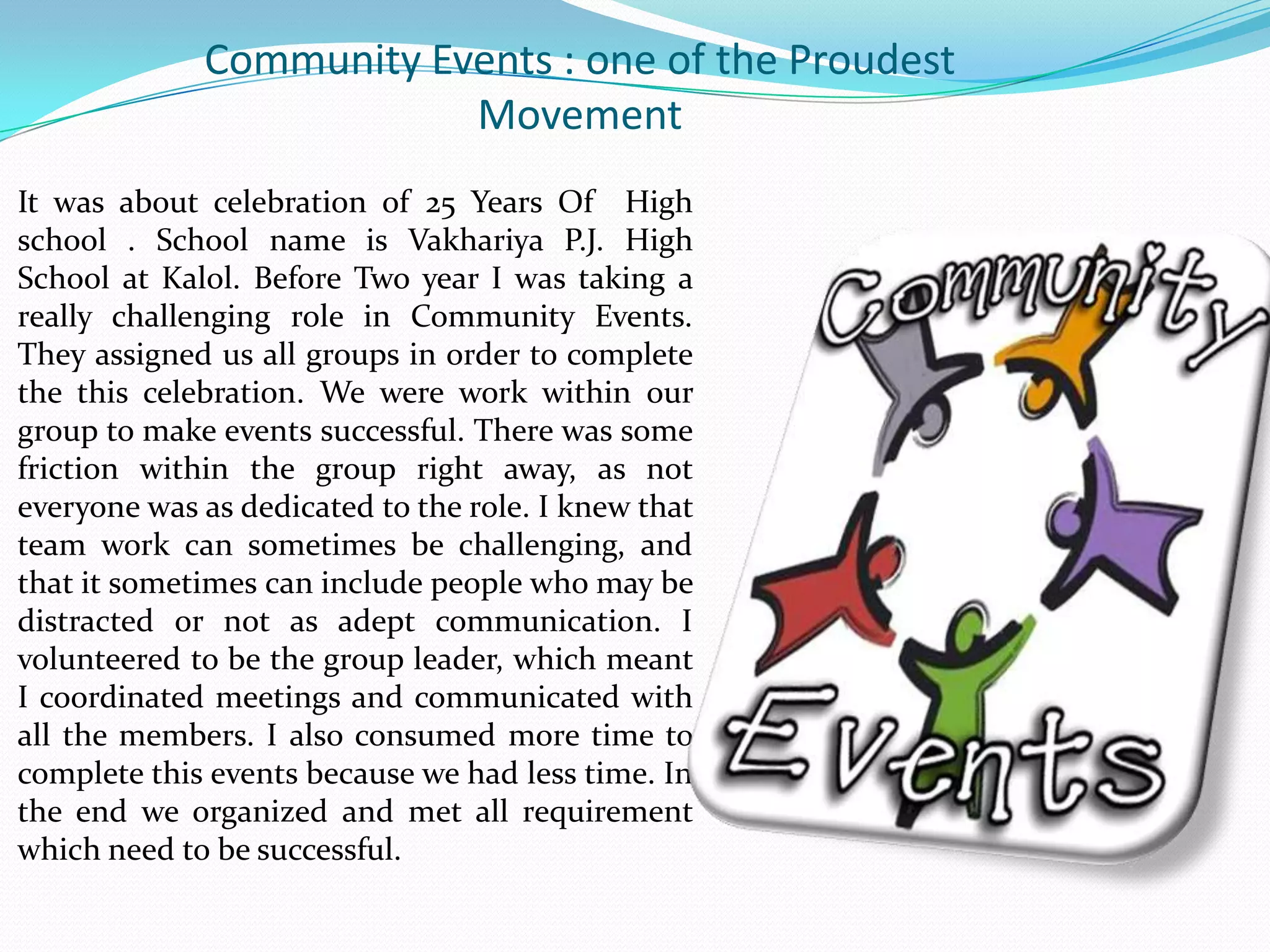 Community Events : one of the Proudest Movement

It was about celebration of 25 Years Of High school . School name is Vakhariya P.J. High School at Kalol. Before Two year I was taking a really challenging role in Community Events. They assigned us all groups in order to complete the this celebration. We were work within our group to make events successful. There was some friction within the group right away, as not everyone was as dedicated to the role. I knew that team work can sometimes be challenging, and that it sometimes can include people who may be distracted or not as adept communication. I volunteered to be the group leader, which meant I coordinated meetings and communicated with all the members. I also consumed more time to complete this events because we had less time. In the end we organized and met all requirement which need to be successful.

Community
Events